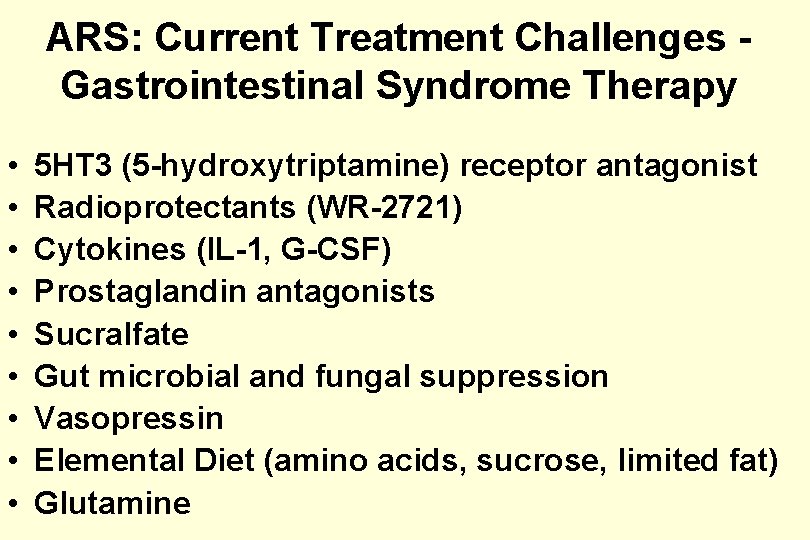 ARS: Current Treatment Challenges - Gastrointestinal Syndrome Therapy

• 5HT3 (5-hydroxytriptamine) receptor antagonist
• Radioprotectants (WR-2721)
• Cytokines (IL-1, G-CSF)
• Prostaglandin antagonists
• Sucralfate
• Gut microbial and fungal suppression
• Vasopressin
• Elemental Diet (amino acids, sucrose, limited fat)
• Glutamine